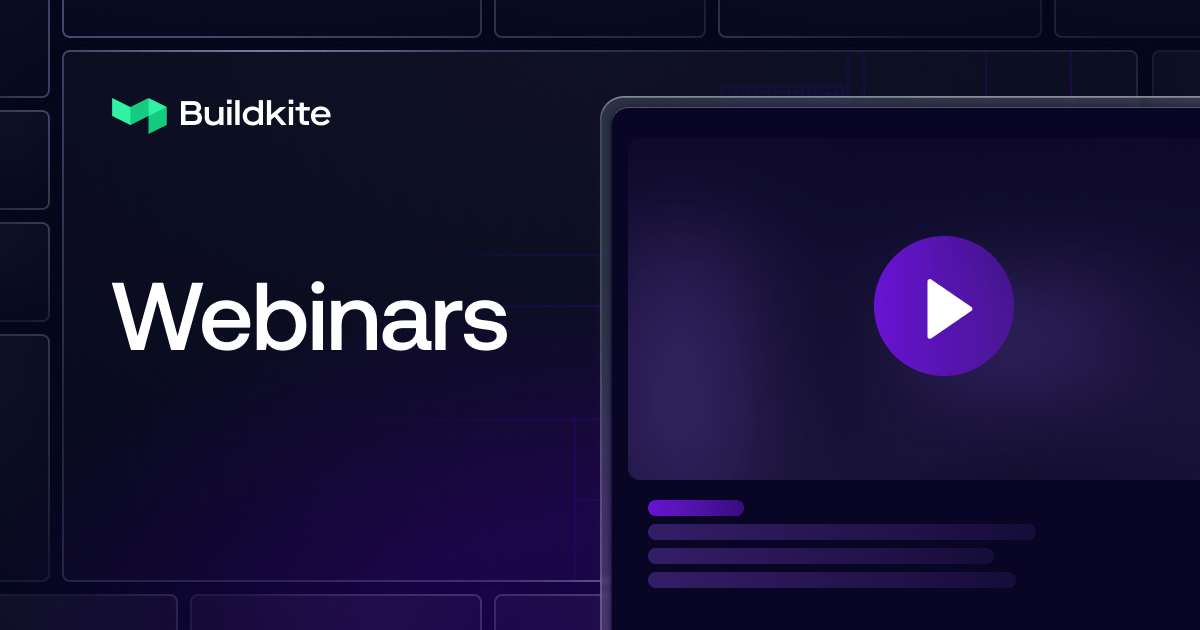 Buildkite

Webinars